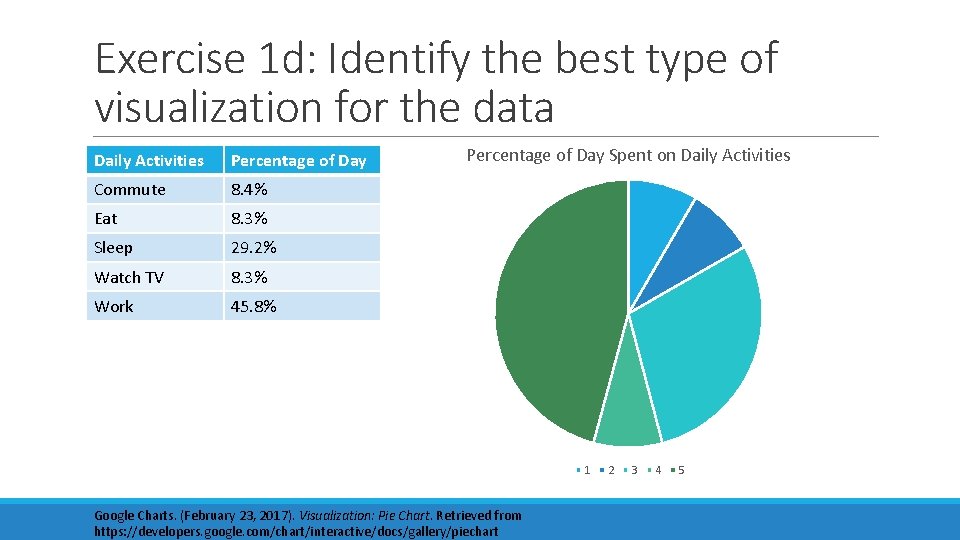 Exercise 1d: Identify the best type of visualization for the data

| Daily Activities | Percentage of Day |
|---|---|
| Commute | 8.4% |
| Eat | 8.3% |
| Sleep | 29.2% |
| Watch TV | 8.3% |
| Work | 45.8% |

Percentage of Day Spent on Daily Activities

1 2 3 4 5

Google Charts. (February 23, 2017). Visualization: Pie Chart. Retrieved from https://developers.google.com/chart/interactive/docs/gallery/piechart